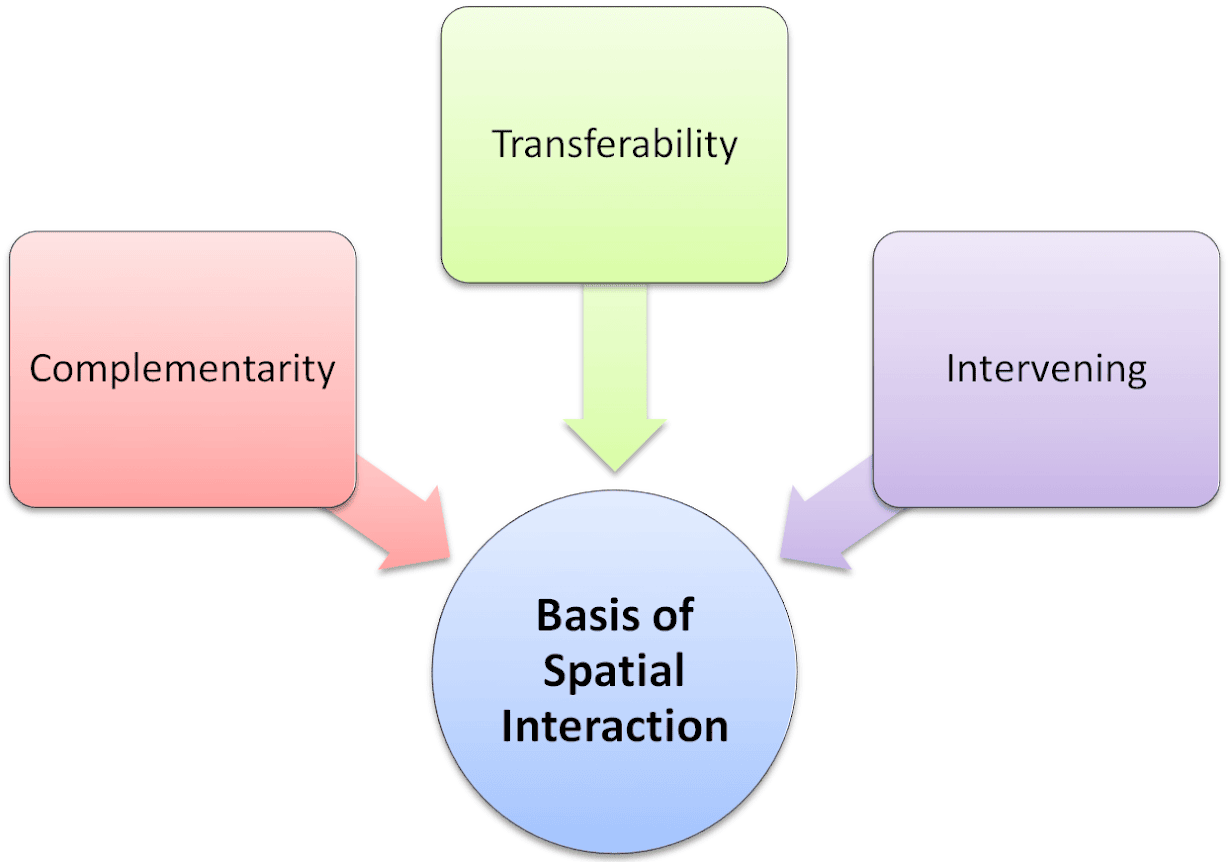 Transferability

Complementarity

Intervening

Basis of Spatial Interaction